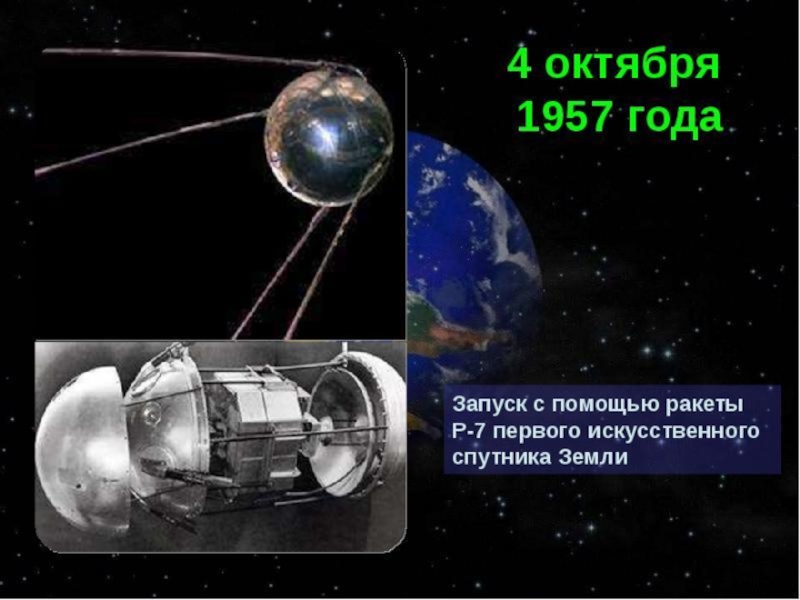 4 октября 1957 года

Запуск с помощью ракеты Р-7 первого искусственного спутника Земли